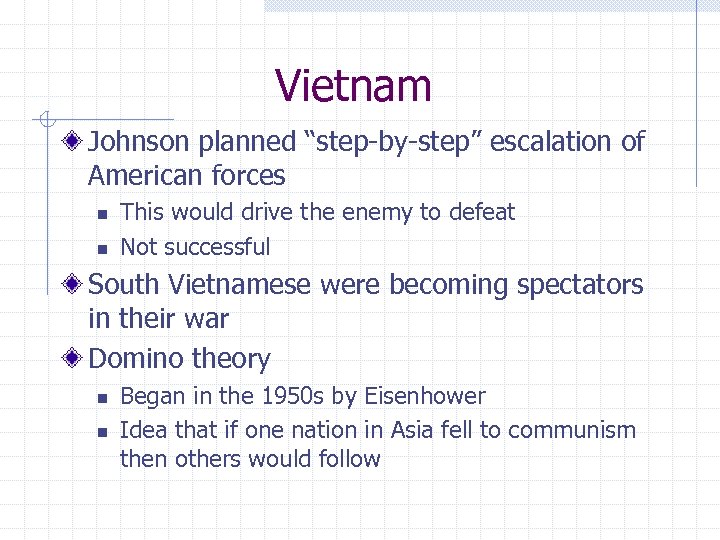 Vietnam

Johnson planned “step-by-step” escalation of American forces

This would drive the enemy to defeat

Not successful

South Vietnamese were becoming spectators in their war

Domino theory

Began in the 1950s by Eisenhower

Idea that if one nation in Asia fell to communism then others would follow